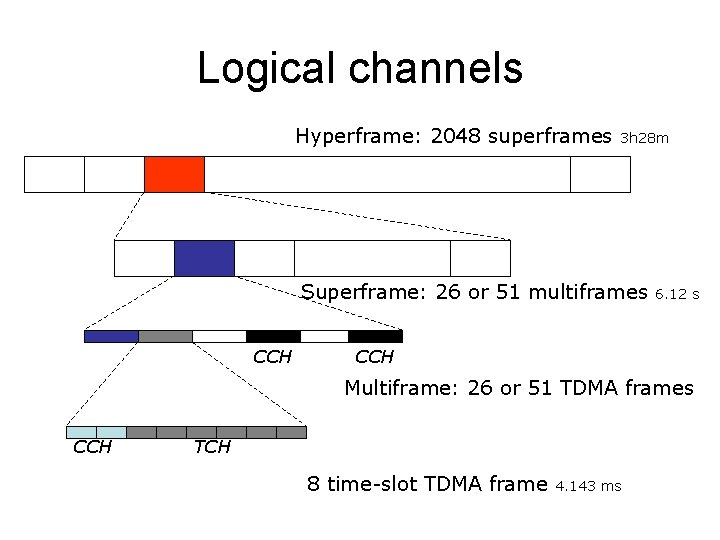 Logical channels

Hyperframe: 2048 superframes 3h28m

Superframe: 26 or 51 multiframes 6.12 s

CCH CCH

Multiframe: 26 or 51 TDMA frames

CCH TCH

8 time-slot TDMA frame 4.143 ms